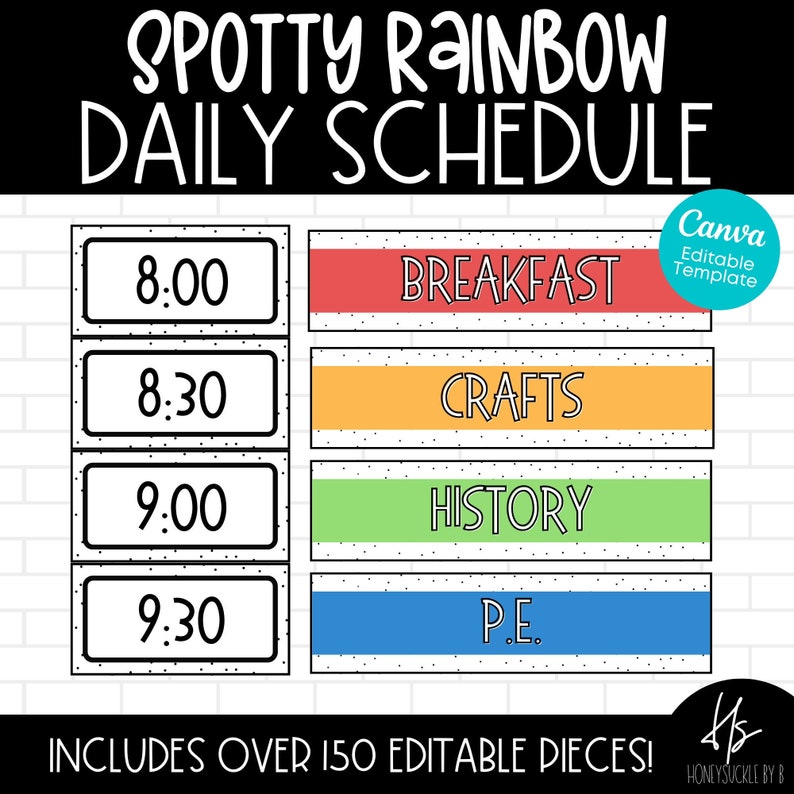 SPOTTY RAINBOW
DAILY SCHEDULE

Canva
Editable Template

8:00

BREAKFAST

8:30

CRAFTS

9:00

HISTORY

9:30

P.E.

INCLUDES OVER 150 EDITABLE PIECES!

HS
HONEYSUCKLE BY B